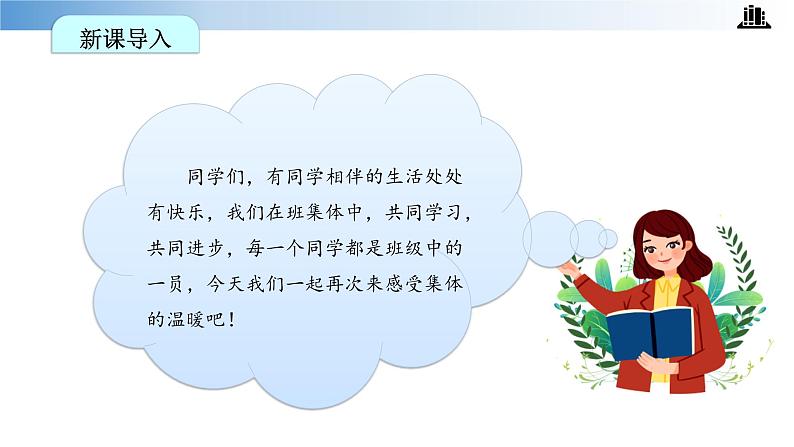 新课导入

同学们，有同学相伴的生活处处有快乐，我们在班集体中，共同学习，共同进步，每一个同学都是班级中的一员，今天我们一起再次来感受集体的温暖吧！